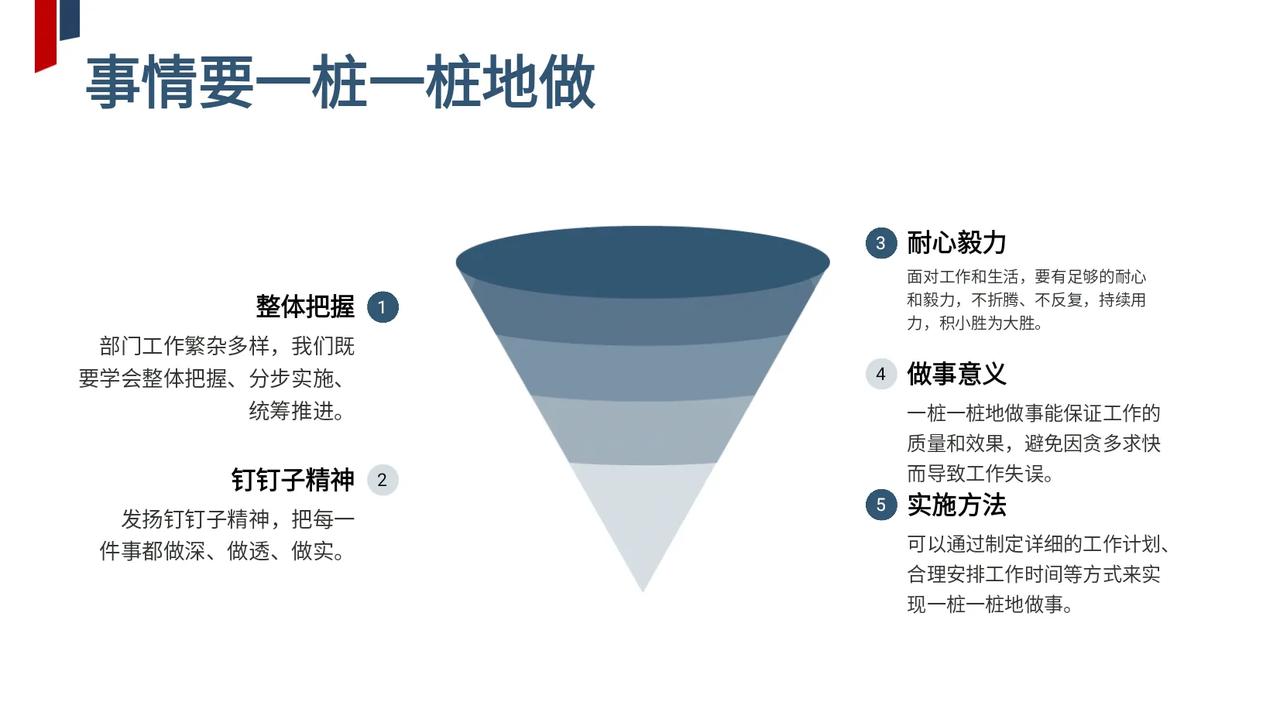 事情要一桩一桩地做

整体把握 1

部门工作繁杂多样，我们既要学会整体把握、分步实施、统筹推进。

钉钉子精神 2

发扬钉钉子精神，把每一件事都做深、做透、做实。

3 耐心毅力

面对工作和生活，要有足够的耐心和毅力，不折腾、不反复，持续用力，积小胜为大胜。

4 做事意义

一桩一桩地做事能保证工作的质量和效果，避免因贪多求快而导致工作失误。

5 实施方法

可以通过制定详细的工作计划、合理安排工作时间等方式来实现一桩一桩地做事。